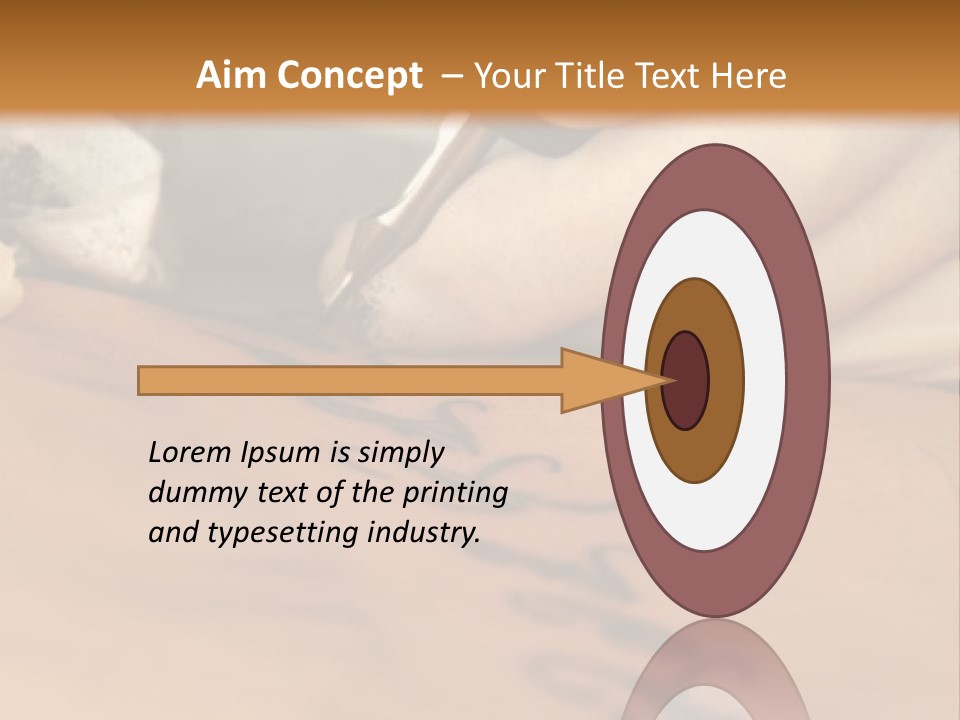 Aim Concept – Your Title Text Here

Lorem Ipsum is simply dummy text of the printing and typesetting industry.